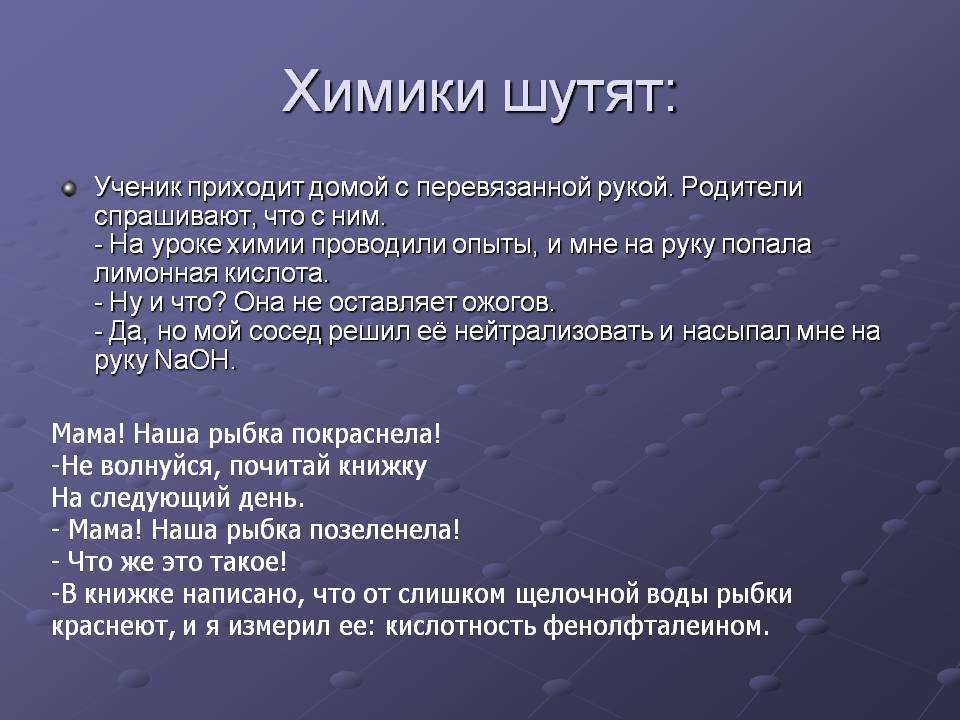 Химики шутят:

Ученик приходит домой с перевязанной рукой. Родители спрашивают, что с ним.
- На уроке химии проводили опыты, и мне на руку попала лимонная кислота.
- Ну и что? Она не оставляет ожогов.
- Да, но мой сосед решил её нейтрализовать и насыпал мне на руку NaOH.

Мама! Наша рыбка покраснела!
-Не волнуйся, почитай книжку
На следующий день.
- Мама! Наша рыбка позеленела!
- Что же это такое!
-В книжке написано, что от слишком щелочной воды рыбки краснеют, и я измерил ее: кислотность фенолфталеином.